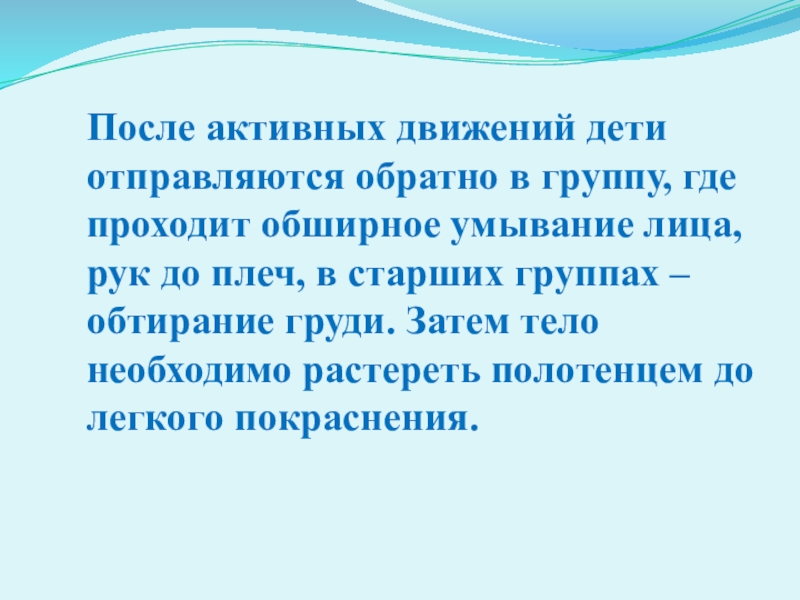 После активных движений дети отправляются обратно в группу, где проходит обширное умывание лица, рук до плеч, в старших группах – обтирание груди. Затем тело необходимо растереть полотенцем до легкого покраснения.